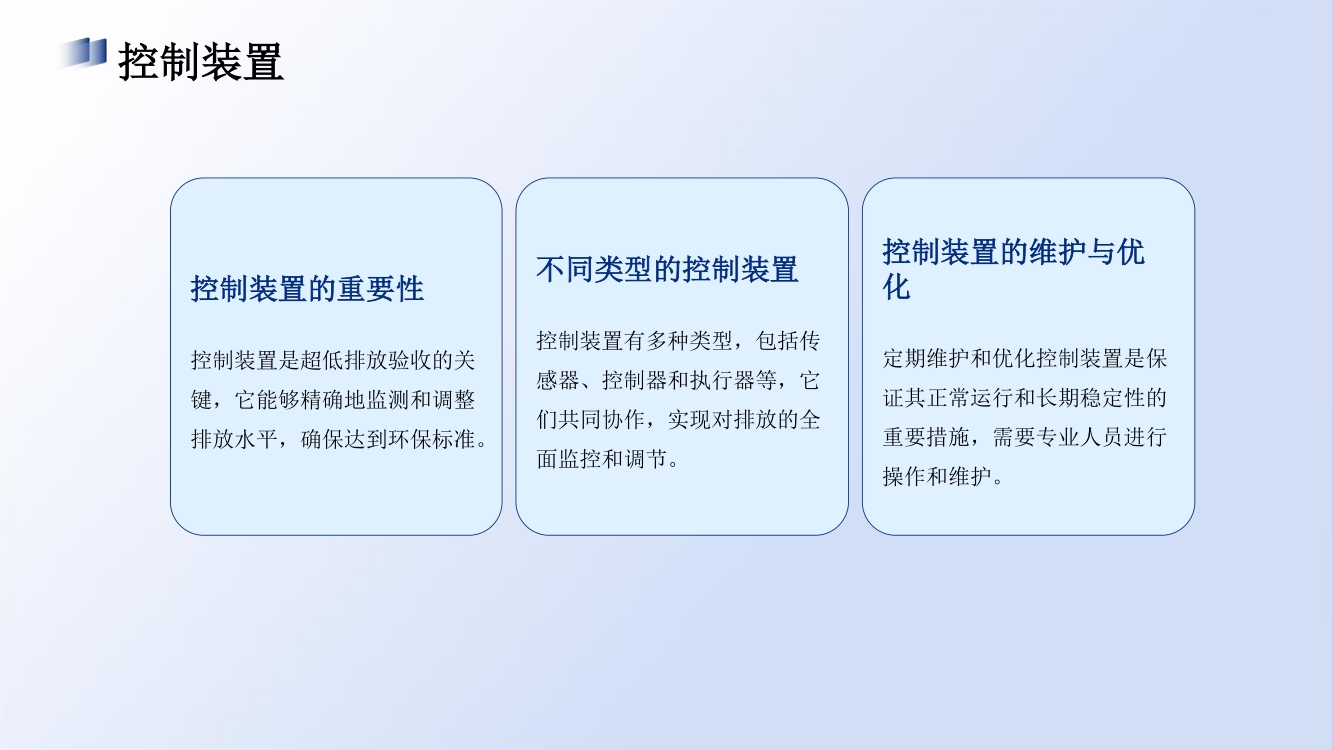 控制装置

控制装置的重要性

控制装置是超低排放验收的关键，它能够精确地监测和调整排放水平，确保达到环保标准。

不同类型的控制装置

控制装置有多种类型，包括传感器、控制器和执行器等，它们共同协作，实现对排放的全面监控和调节。

控制装置的维护与优化

定期维护和优化控制装置是保证其正常运行和长期稳定性的重要措施，需要专业人员进行操作和维护。